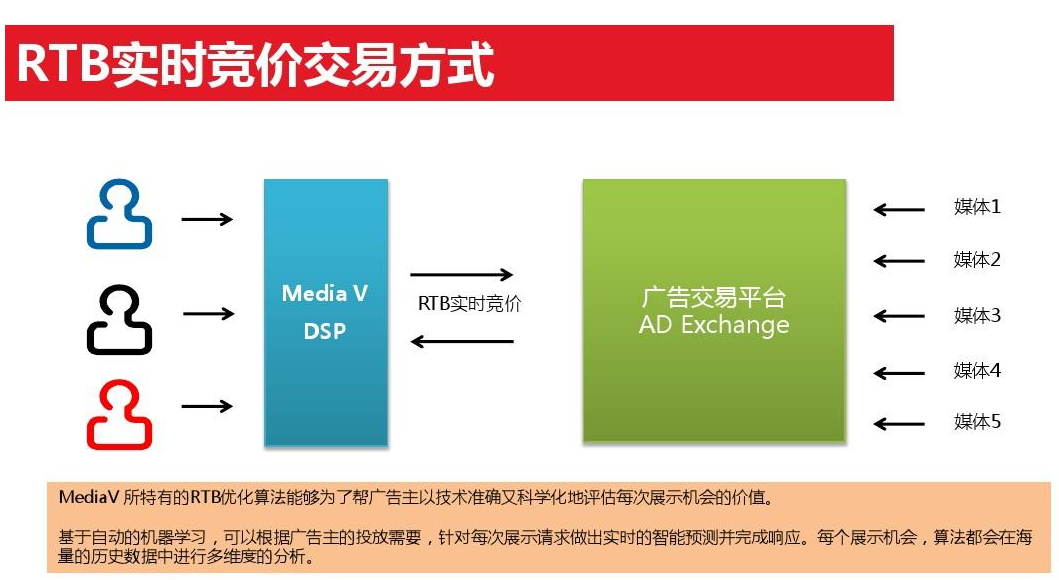 RTB实时竞价交易方式

Media V
DSP

RTB实时竞价

广告交易平台
AD Exchange

媒体1
媒体2
媒体3
媒体4
媒体5

MediaV 所特有的RTB优化算法能够为了帮广告主以技术准确又科学化地评估每次展示机会的价值。

基于自动的机器学习，可以根据广告主的投放需要，针对每次展示请求做出实时的智能预测并完成响应。每个展示机会，算法都会在海量的历史数据中进行多维度的分析。